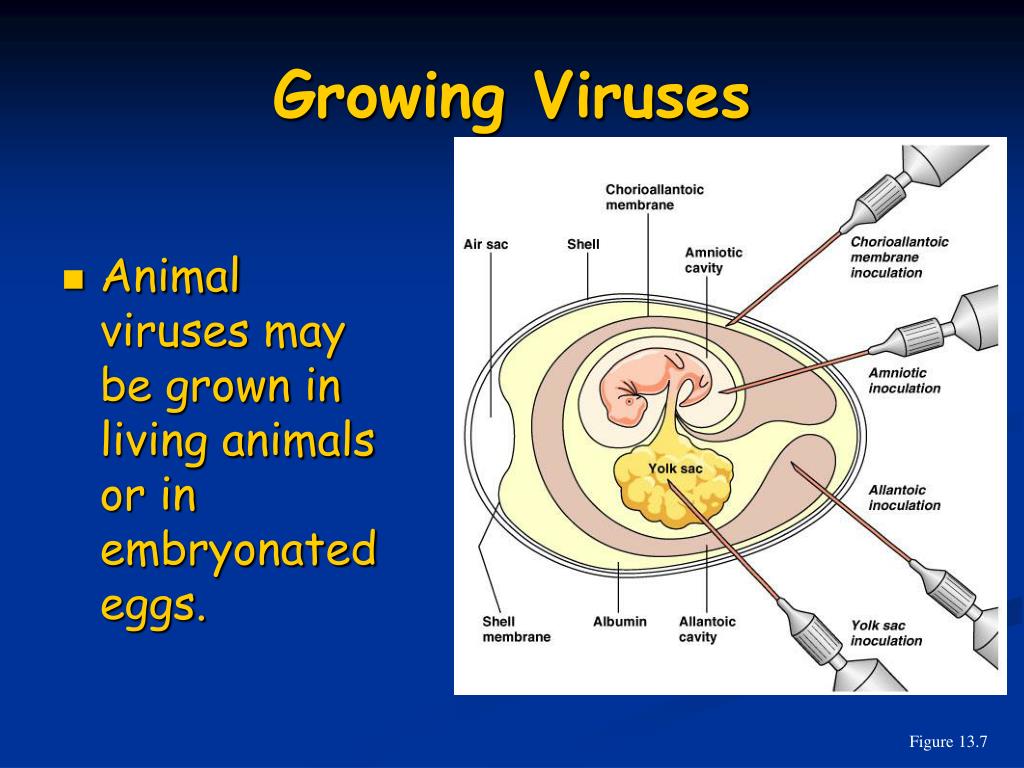 Growing Viruses

Animal viruses may be grown in living animals or in embryonated eggs.

Chorioallantoic membrane

Air sac

Shell

Amniotic cavity

Chorioallantoic membrane inoculation

Amniotic inoculation

Yolk sac

Allantoic inoculation

Shell membrane

Albumin

Allantoic cavity

Yolk sac inoculation

Figure 13.7